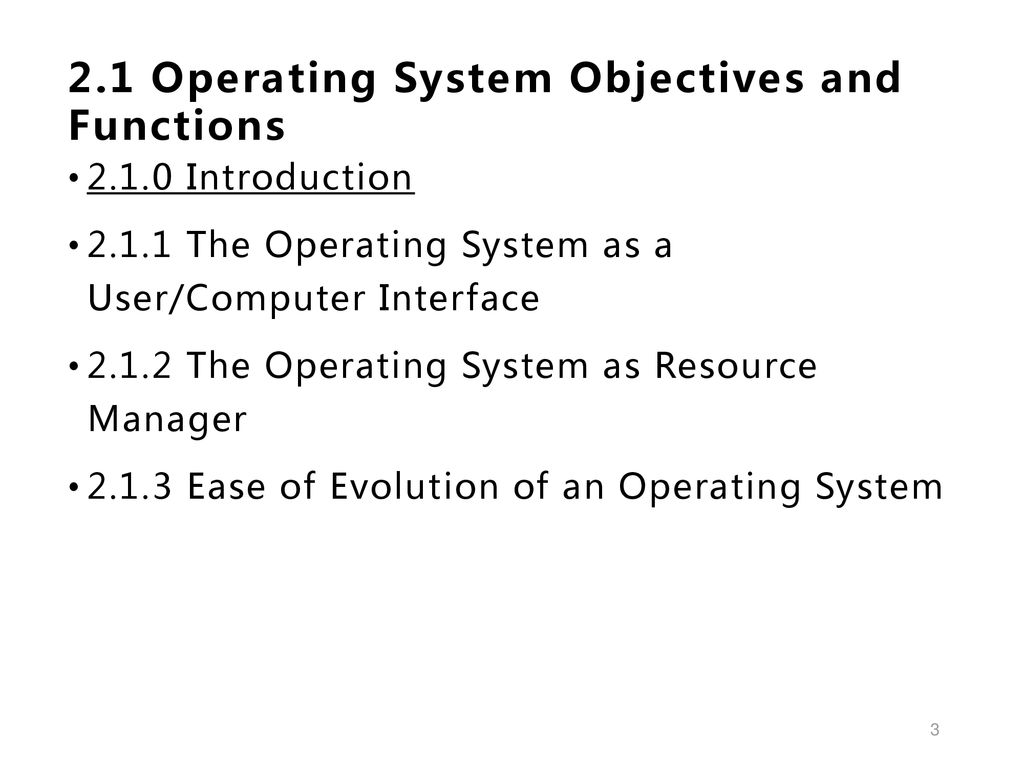 2.1 Operating System Objectives and Functions

• 2.1.0 Introduction

• 2.1.1 The Operating System as a User/Computer Interface

• 2.1.2 The Operating System as Resource Manager

• 2.1.3 Ease of Evolution of an Operating System

3